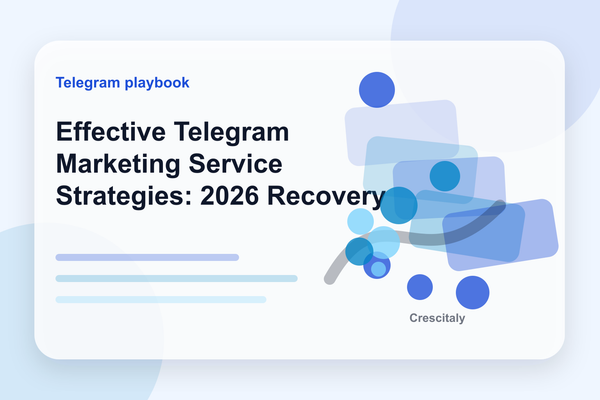 Telegram playbook

Effective Telegram Marketing Service Strategies: 2026 Recovery

Crescitaly